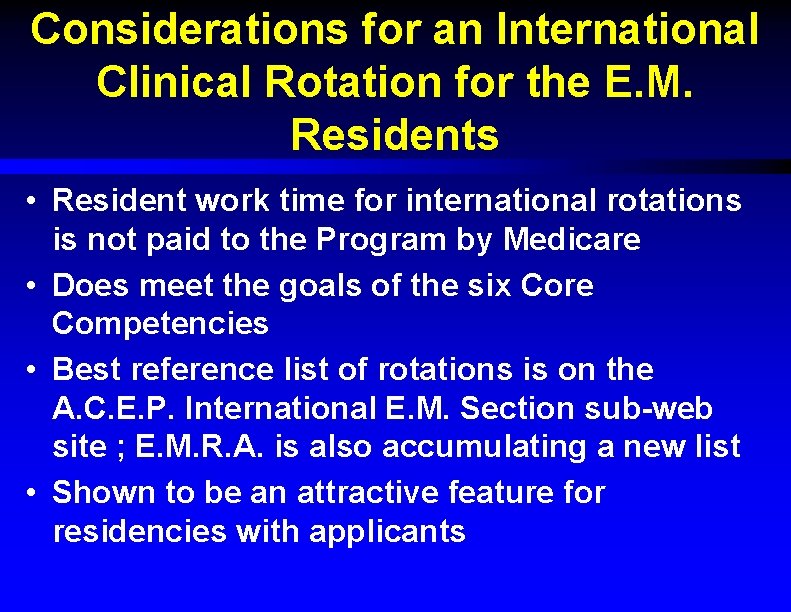 Considerations for an International Clinical Rotation for the E.M. Residents

• Resident work time for international rotations is not paid to the Program by Medicare
• Does meet the goals of the six Core Competencies
• Best reference list of rotations is on the A.C.E.P. International E.M. Section sub-web site ; E.M.R.A. is also accumulating a new list
• Shown to be an attractive feature for residencies with applicants